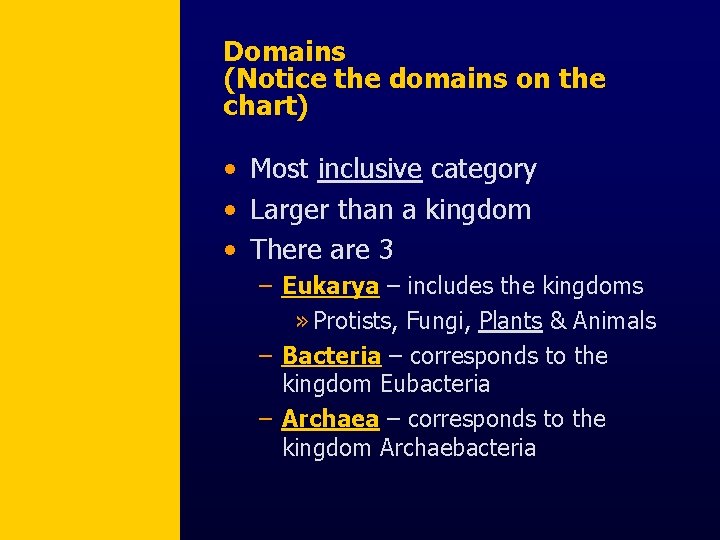 Domains
(Notice the domains on the chart)

• Most inclusive category
• Larger than a kingdom
• There are 3
– Eukarya – includes the kingdoms
» Protists, Fungi, Plants & Animals
– Bacteria – corresponds to the kingdom Eubacteria
– Archaea – corresponds to the kingdom Archaebacteria